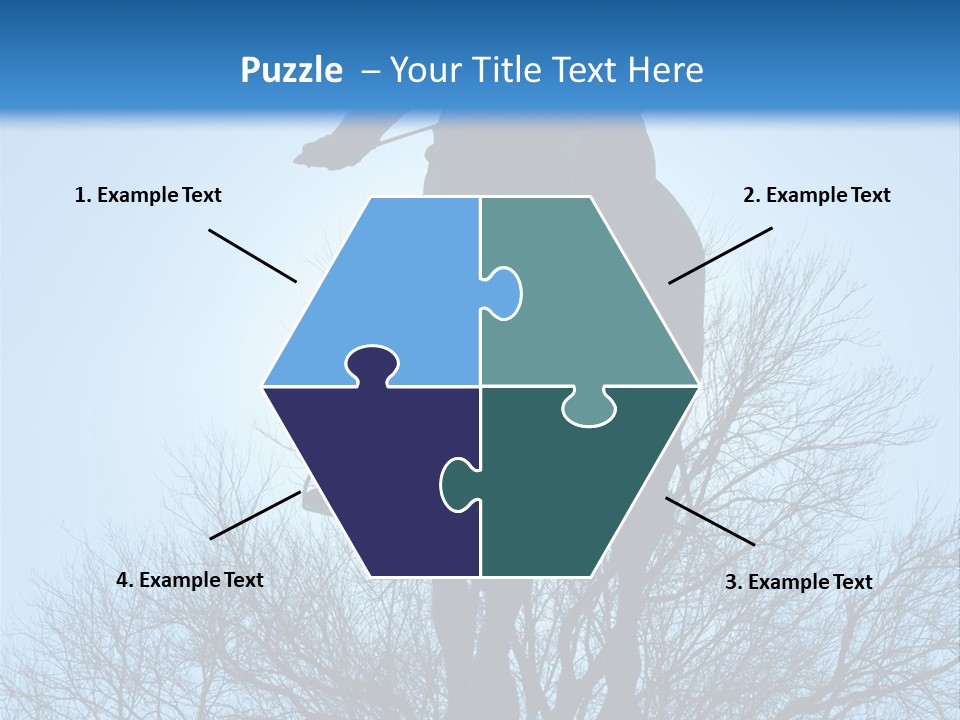 Puzzle – Your Title Text Here

1. Example Text

2. Example Text

4. Example Text

3. Example Text